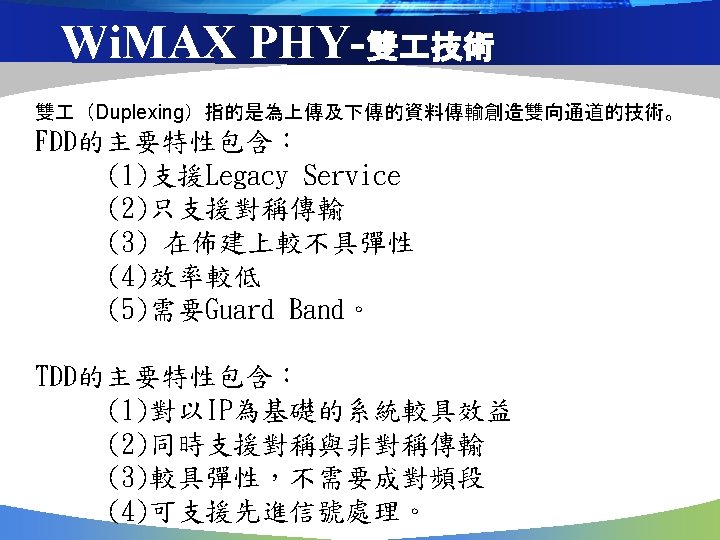 WiMAX PHY-雙工技術

雙工（Duplexing）指的是為上傳及下傳的資料傳輸創造雙向通道的技術。

FDD的主要特性包含：

(1)支援Legacy Service

(2)只支援對稱傳輸

(3) 在佈建上較不具彈性

(4)效率較低

(5)需要Guard Band。

TDD的主要特性包含：

(1)對以IP為基礎的系統較具效益

(2)同時支援對稱與非對稱傳輸

(3)較具彈性，不需要成對頻段

(4)可支援先進信號處理。